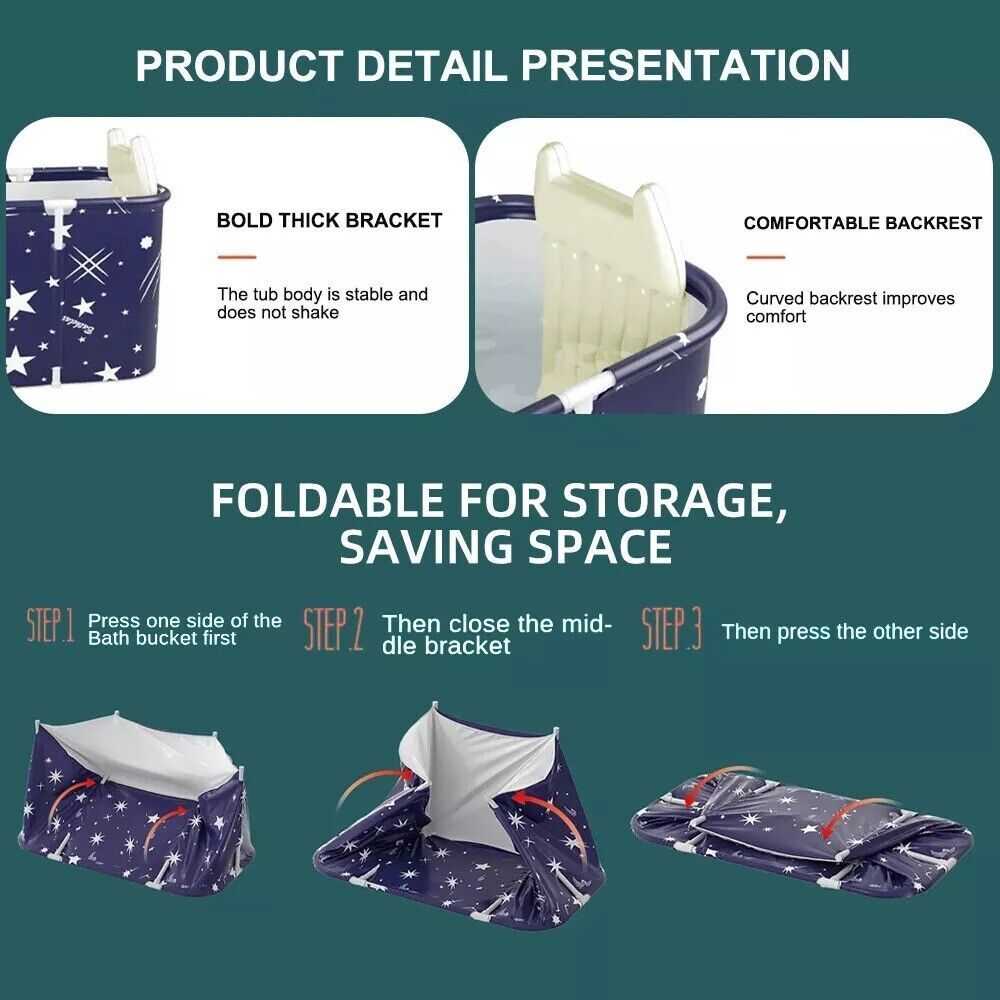 PRODUCT DETAIL PRESENTATION

BOLD THICK BRACKET

The tub body is stable and does not shake

COMFORTABLE BACKREST

Curved backrest improves comfort

FOLDABLE FOR STORAGE, SAVING SPACE

STEP.1 Press one side of the Bath bucket first

STEP.2 Then close the middle bracket

STEP.3 Then press the other side